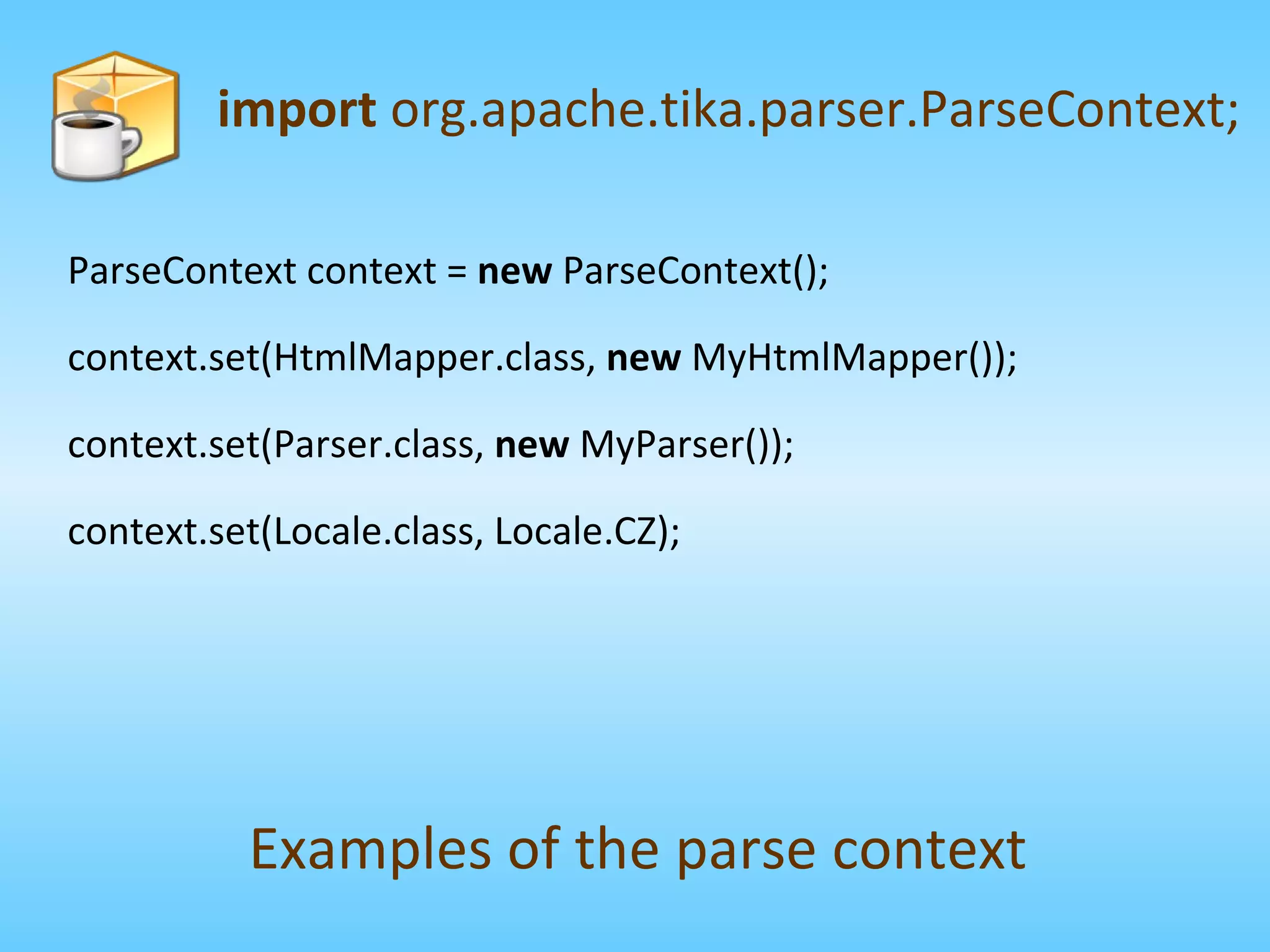 import org.apache.tika.parser.ParseContext;

ParseContext context = new ParseContext();

context.set(HtmlMapper.class, new MyHtmlMapper());

context.set(Parser.class, new MyParser());

context.set(Locale.class, Locale.CZ);

Examples of the parse context